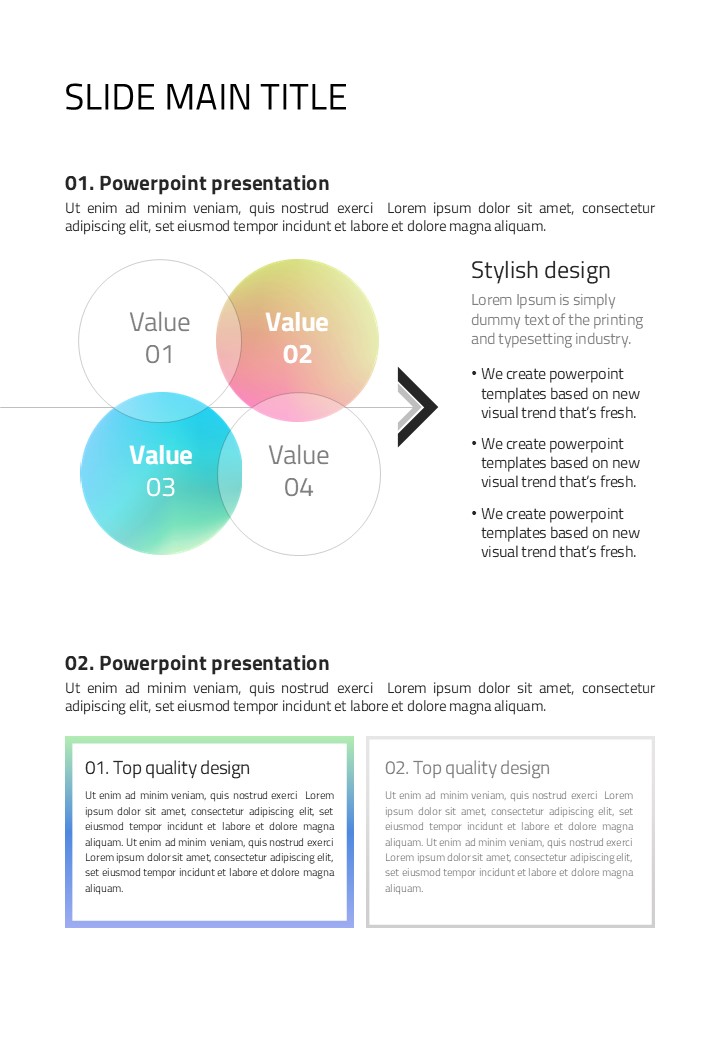 SLIDE MAIN TITLE

01. Powerpoint presentation

Ut enim ad minim veniam, quis nostrud exerci Lorem ipsum dolor sit amet, consectetur adipiscing elit, set eiusmod tempor incidunt et labore et dolore magna aliquam.

Value 01

Value 02

Value 03

Value 04

Stylish design

Lorem Ipsum is simply dummy text of the printing and typesetting industry.

• We create powerpoint templates based on new visual trend that's fresh.

• We create powerpoint templates based on new visual trend that's fresh.

• We create powerpoint templates based on new visual trend that's fresh.

02. Powerpoint presentation

Ut enim ad minim veniam, quis nostrud exerci Lorem ipsum dolor sit amet, consectetur adipiscing elit, set eiusmod tempor incidunt et labore et dolore magna aliquam.

01. Top quality design

Ut enim ad minim veniam, quis nostrud exerci Lorem ipsum dolor sit amet, consectetur adipiscing elit, set eiusmod tempor incidunt et labore et dolore magna aliquam. Ut enim ad minim veniam, quis nostrud exerci Lorem ipsum dolor sit amet, consectetur adipiscing elit, set eiusmod tempor incidunt et labore et dolore magna aliquam.

02. Top quality design

Ut enim ad minim veniam, quis nostrud exerci Lorem ipsum dolor sit amet, consectetur adipiscing elit, set eiusmod tempor incidunt et labore et dolore magna aliquam. Ut enim ad minim veniam, quis nostrud exerci Lorem ipsum dolor sit amet, consectetur adipiscing elit, set eiusmod tempor incidunt et labore et dolore magna aliquam.